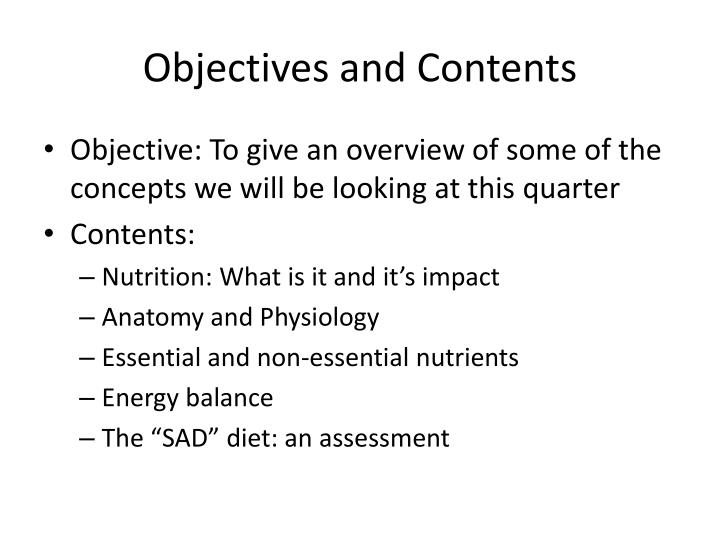 Objectives and Contents

• Objective: To give an overview of some of the concepts we will be looking at this quarter
• Contents:
– Nutrition: What is it and it’s impact
– Anatomy and Physiology
– Essential and non-essential nutrients
– Energy balance
– The “SAD” diet: an assessment